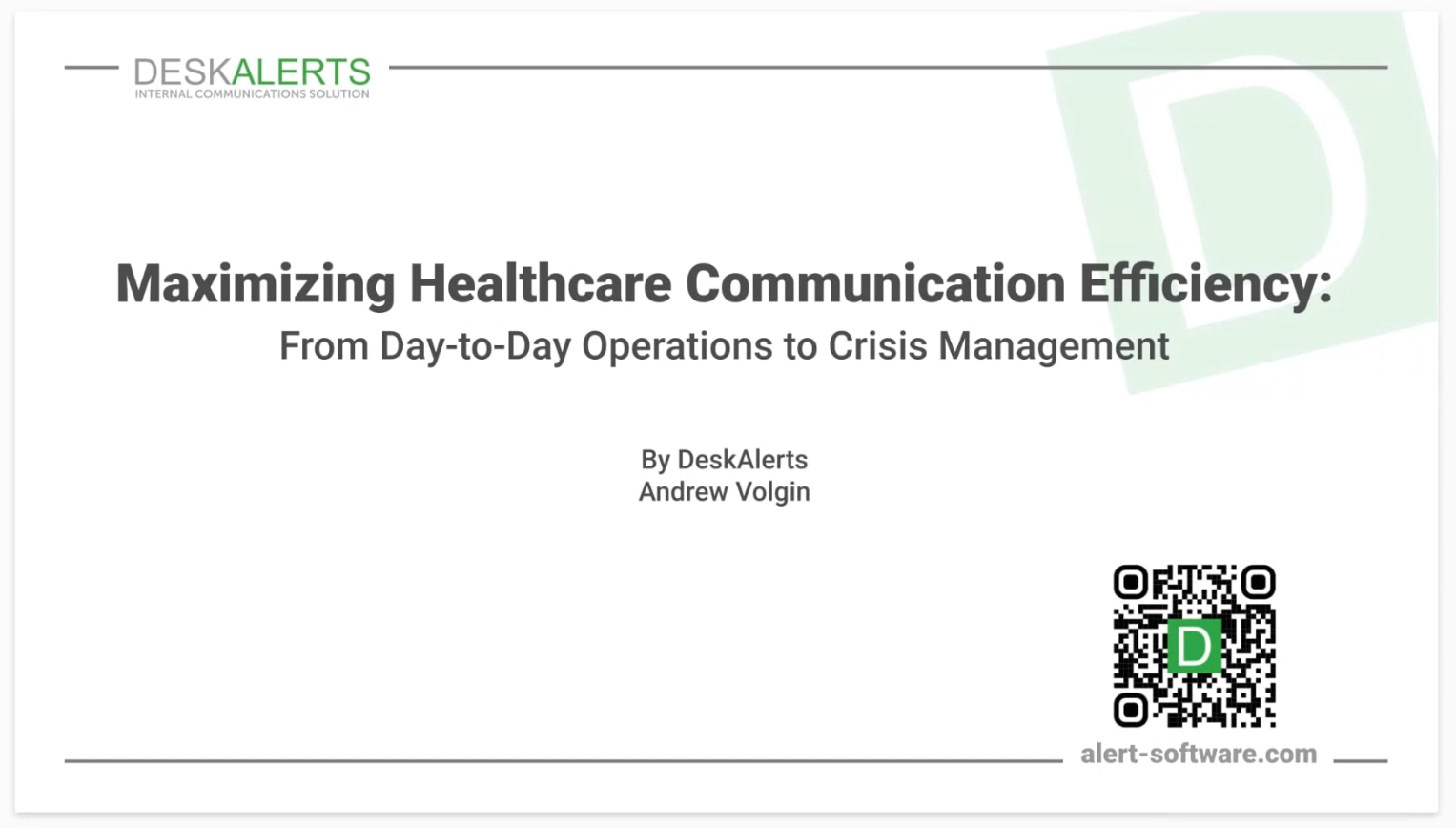 DESKALERTS
INTERNAL COMMUNICATIONS SOLUTION

Maximizing Healthcare Communication Efficiency:
From Day-to-Day Operations to Crisis Management

By DeskAlerts
Andrew Volgin

D

alert-software.com